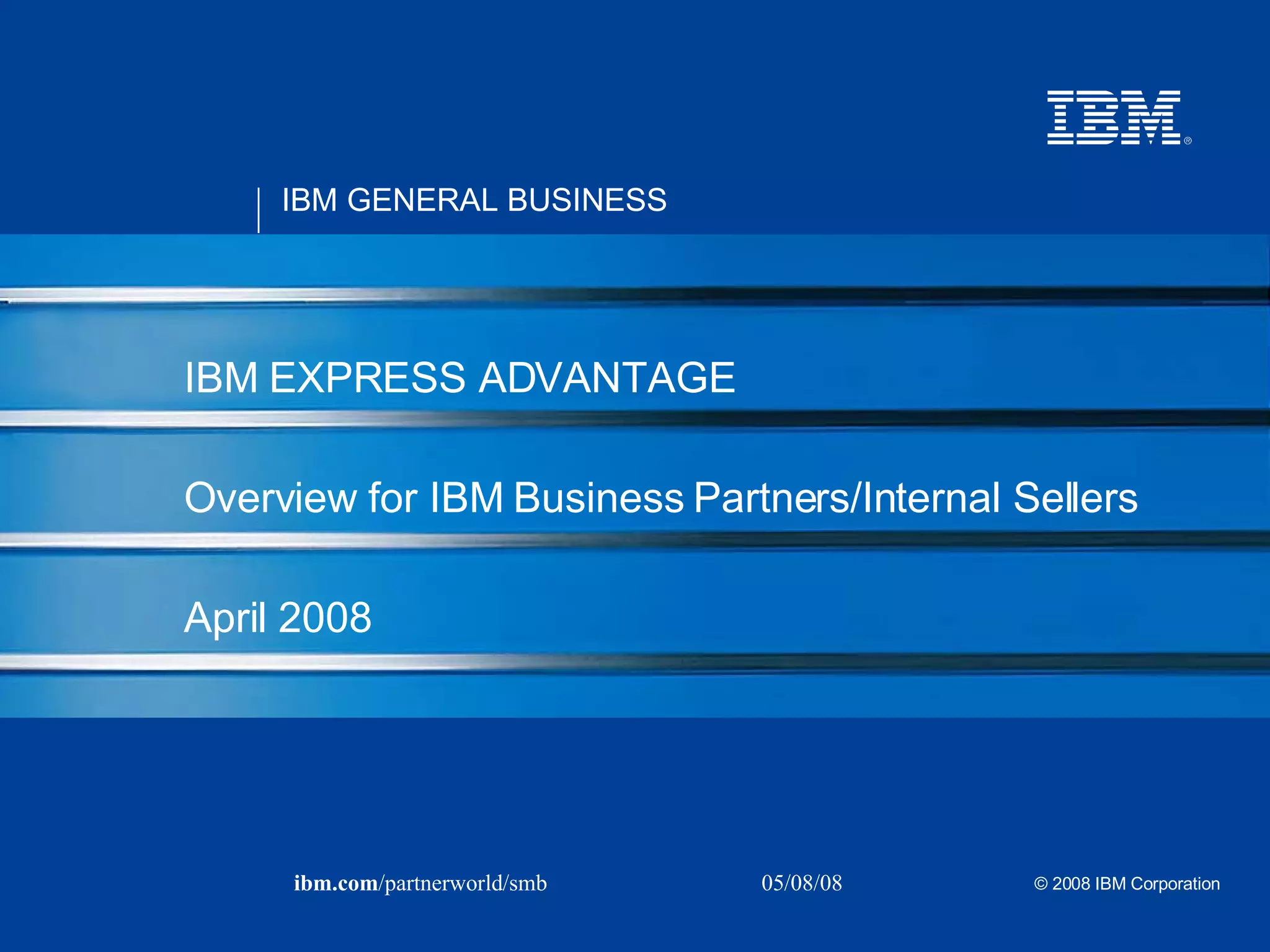 IBM®

IBM GENERAL BUSINESS

IBM EXPRESS ADVANTAGE

Overview for IBM Business Partners/Internal Sellers

April 2008

ibm.com/partnerworld/smb

05/08/08

© 2008 IBM Corporation